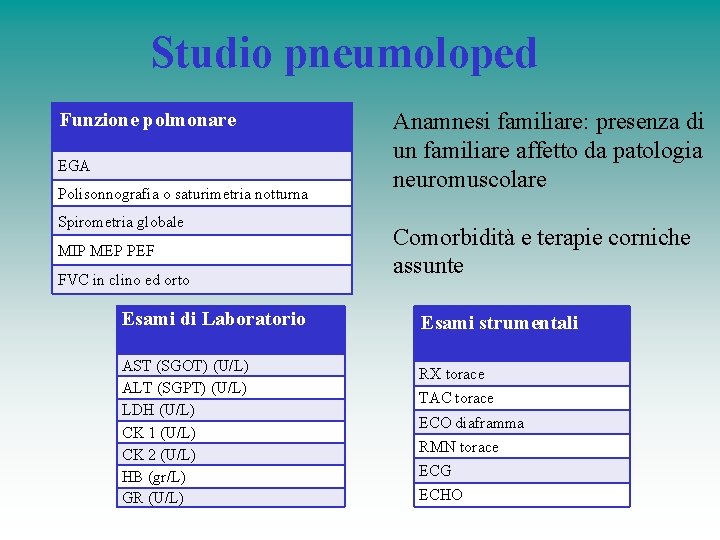 Studio pneumoloped

| Funzione polmonare |
|---|
| EGA |
| Polisonnografia o saturimetria notturna |
| Spirometria globale |
| MIP MEP PEF |
| FVC in clino ed orto |

Anamnesi familiare: presenza di un familiare affetto da patologia neuromuscolare

Comorbidità e terapie corniche assunte

| Esami di Laboratorio |
|---|
| AST (SGOT) (U/L) |
| ALT (SGPT) (U/L) |
| LDH (U/L) |
| CK 1 (U/L) |
| CK 2 (U/L) |
| HB (gr/L) |
| GR (U/L) |

| Esami strumentali |
|---|
| RX torace |
| TAC torace |
| ECO diaframma |
| RMN torace |
| ECG |
| ECHO |